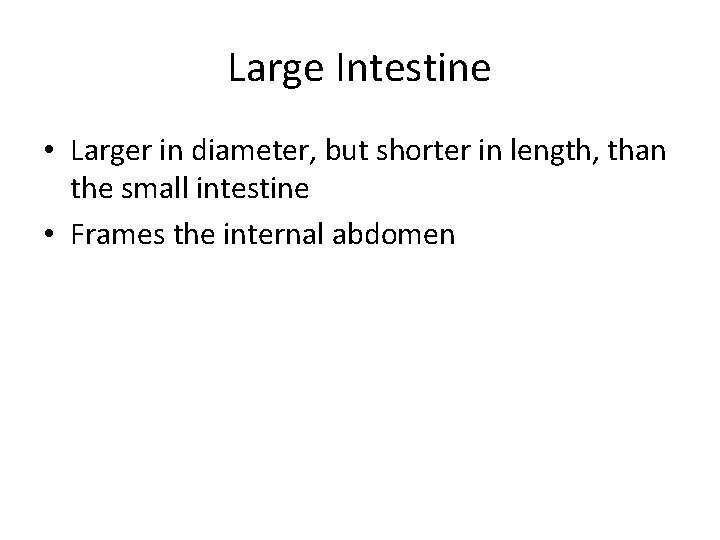 Large Intestine

• Larger in diameter, but shorter in length, than the small intestine
• Frames the internal abdomen